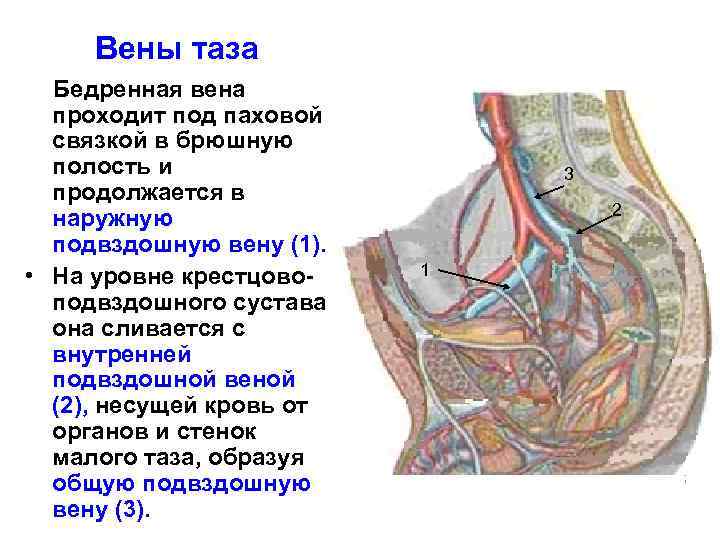 Вены таза

Бедренная вена проходит под паховой связкой в брюшную полость и продолжается в наружную подвздошную вену (1).

• На уровне крестцово-подвздошного сустава она сливается с внутренней подвздошной веной (2), несущей кровь от органов и стенок малого таза, образуя общую подвздошную вену (3).

3
2
1